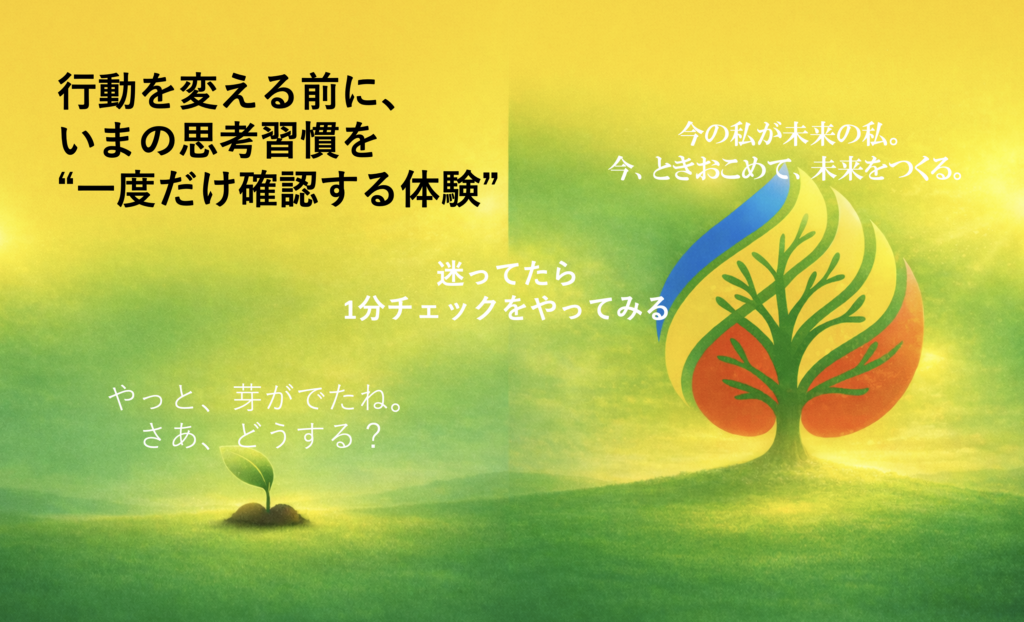 行動を変える前に、
いまの思考習慣を
“一度だけ確認する体験”

今の私が未来の私。
今、ときおこめて、未来をつくる。

迷ってたら
1分チェックをやってみる

やっと、芽がでたね。
さあ、どうする？